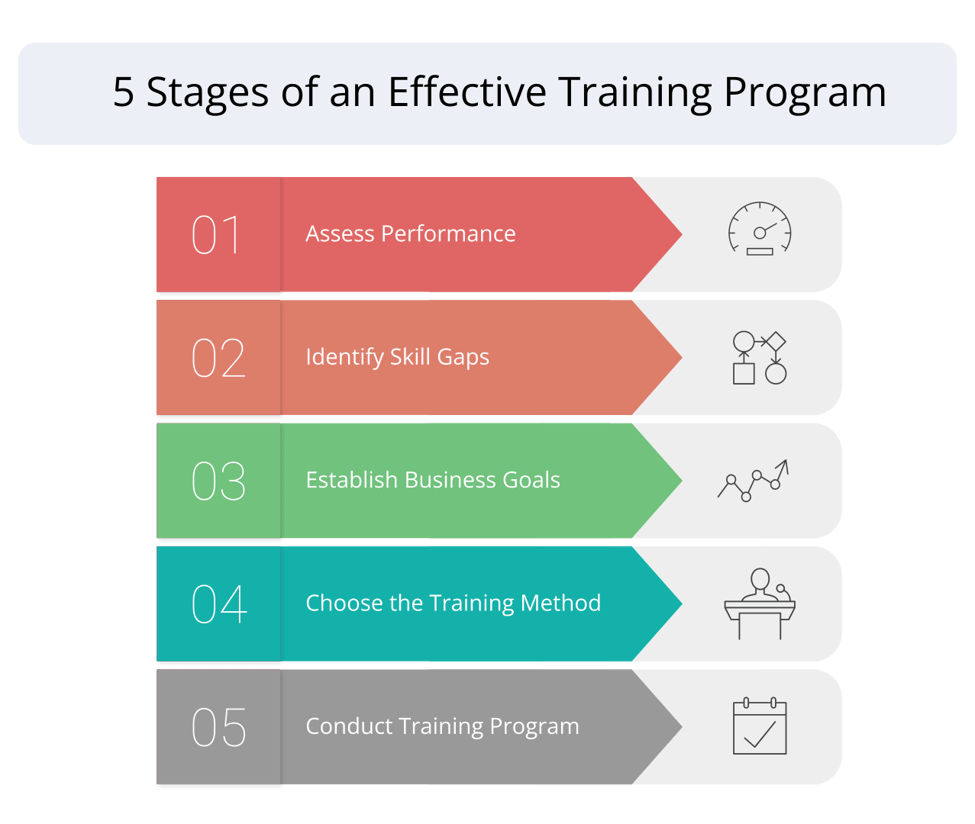 5 Stages of an Effective Training Program

01 Assess Performance

02 Identify Skill Gaps

03 Establish Business Goals

04 Choose the Training Method

05 Conduct Training Program